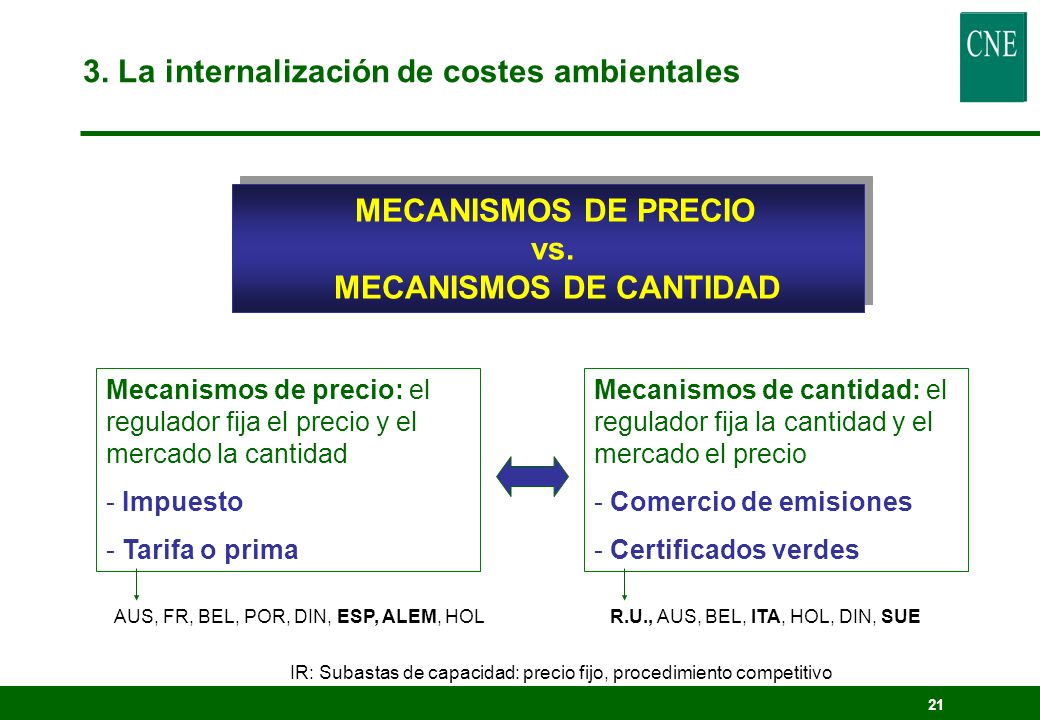 3. La internalización de costes ambientales

CNE

MECANISMOS DE PRECIO
vs.
MECANISMOS DE CANTIDAD

Mecanismos de precio: el regulador fija el precio y el mercado la cantidad

- Impuesto
- Tarifa o prima

AUS, FR, BEL, POR, DIN, ESP, ALEM, HOL

Mecanismos de cantidad: el regulador fija la cantidad y el mercado el precio

- Comercio de emisiones
- Certificados verdes

R.U., AUS, BEL, ITA, HOL, DIN, SUE

IR: Subastas de capacidad: precio fijo, procedimiento competitivo

21